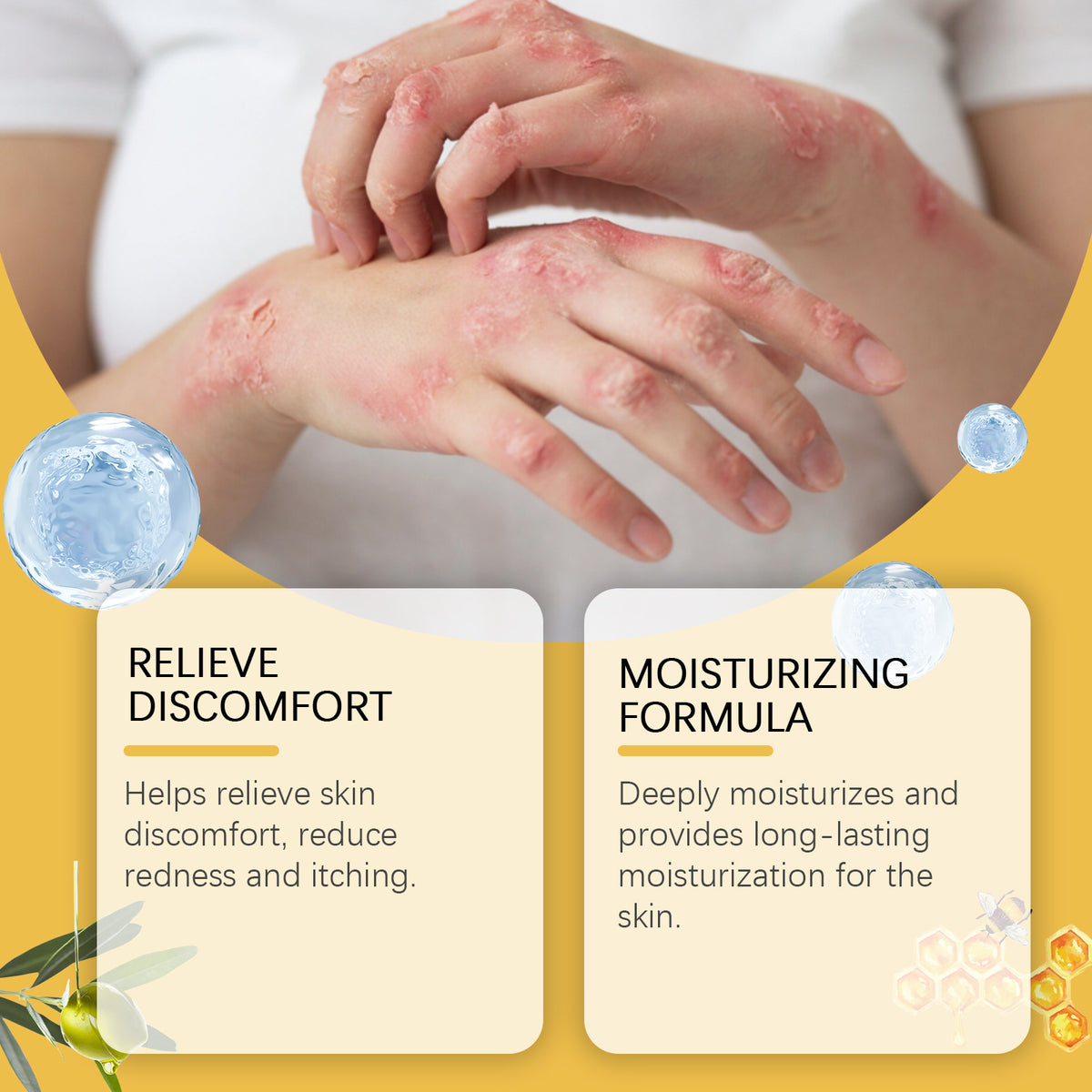 RELIEVE DISCOMFORT

Helps relieve skin discomfort, reduce redness and itching.

MOISTURIZING FORMULA

Deeply moisturizes and provides long-lasting moisturization for the skin.